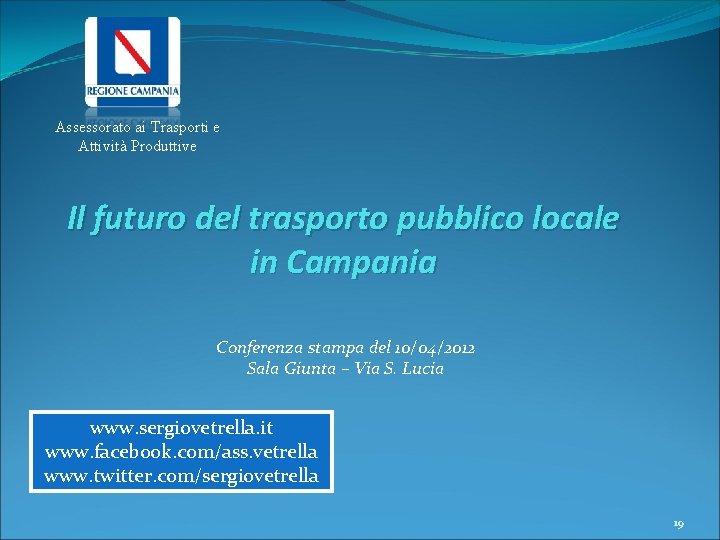 REGIONE CAMPANIA

Assessorato ai Trasporti e Attività Produttive

Il futuro del trasporto pubblico locale in Campania

Conferenza stampa del 10/04/2012
Sala Giunta – Via S. Lucia

www.sergiovetrella.it
www.facebook.com/ass.vetrella
www.twitter.com/sergiovetrella

19